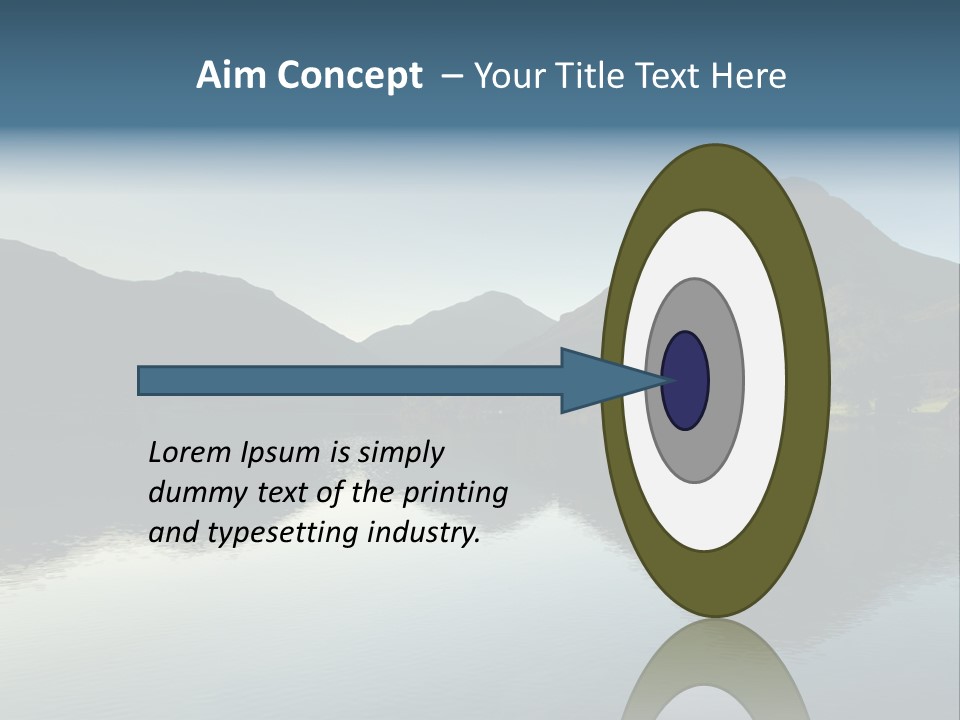 Aim Concept – Your Title Text Here

Lorem Ipsum is simply dummy text of the printing and typesetting industry.